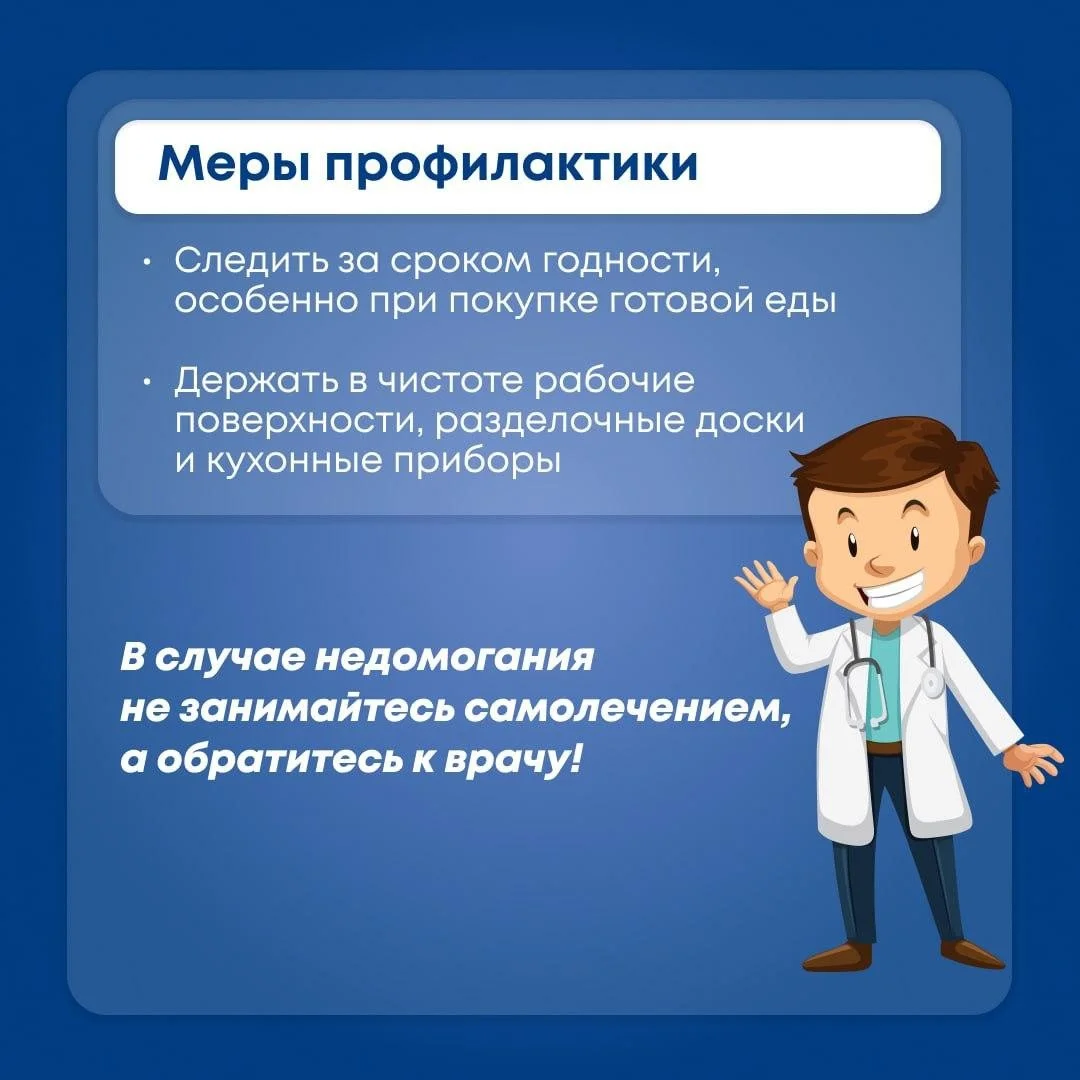 Меры профилактики

• Следить за сроком годности, особенно при покупке готовой еды

• Держать в чистоте рабочие поверхности, разделочные доски и кухонные приборы

В случае недомогания не занимайтесь самолечением, а обратитесь к врачу!